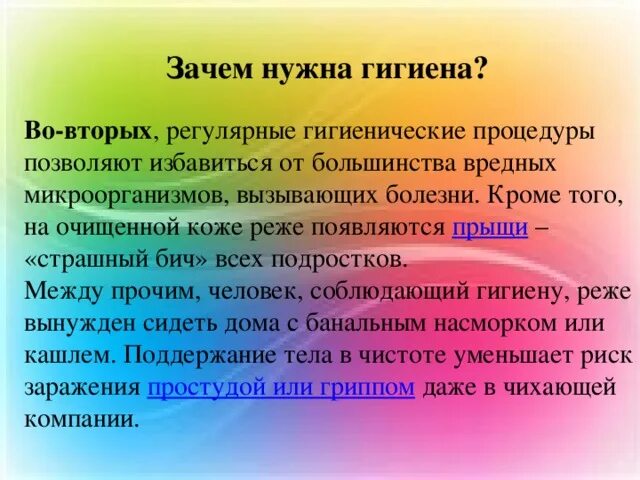 Зачем нужна гигиена?

Во-вторых, регулярные гигиенические процедуры позволяют избавиться от большинства вредных микроорганизмов, вызывающих болезни. Кроме того, на очищенной коже реже появляются прыщи – «страшный бич» всех подростков.
Между прочим, человек, соблюдающий гигиену, реже вынужден сидеть дома с банальным насморком или кашлем. Поддержание тела в чистоте уменьшает риск заражения простудой или гриппом даже в чихающей компании.